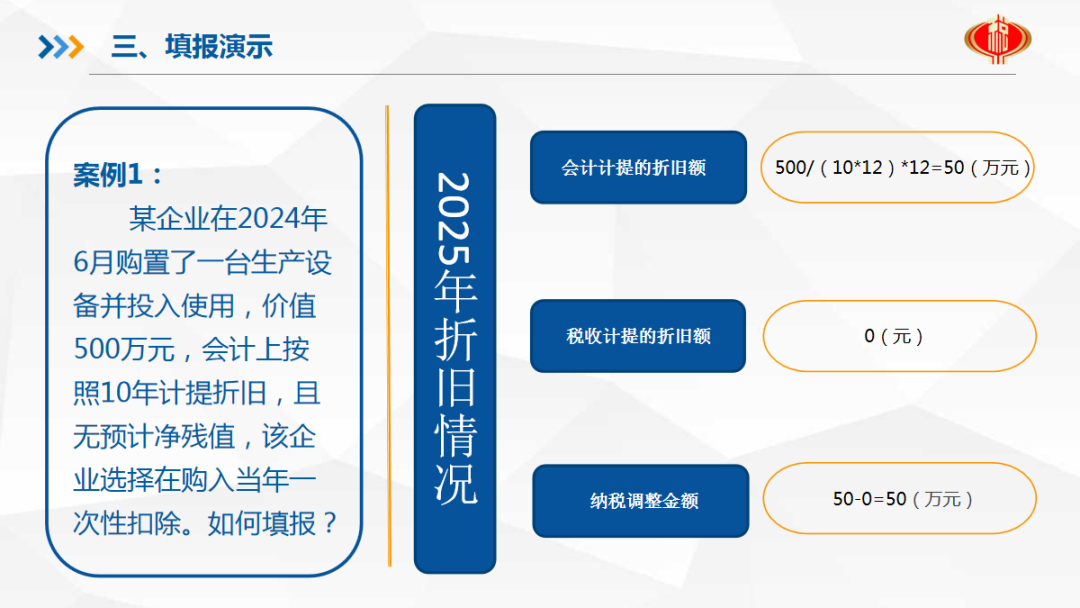 三、填报演示

案例1：

某企业在2024年6月购置了一台生产设备并投入使用，价值500万元，会计上按照10年计提折旧，且无预计净残值，该企业选择在购入当年一次性扣除。如何填报？

2025年折旧情况

会计计提的折旧额

500/（10*12）*12=50（万元）

税收计提的折旧额

0（元）

纳税调整金额

50-0=50（万元）